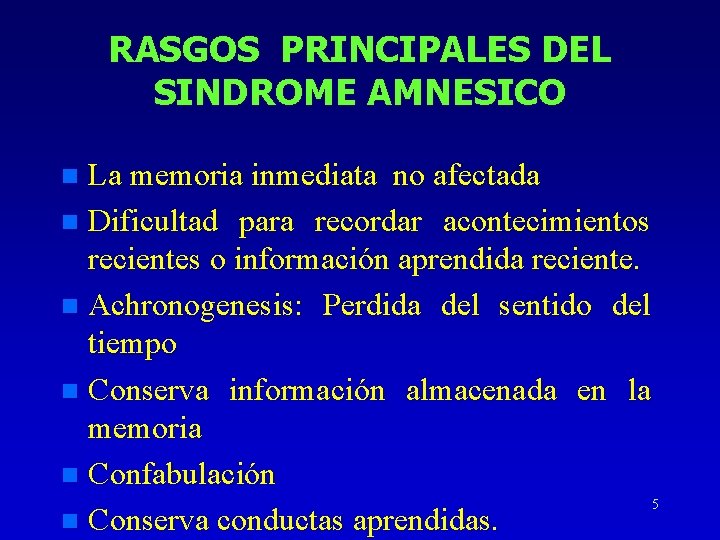 RASGOS PRINCIPALES DEL SINDROME AMNESICO

- La memoria inmediata no afectada
- Dificultad para recordar acontecimientos recientes o información aprendida reciente.
- Achronogenesis: Perdida del sentido del tiempo
- Conserva información almacenada en la memoria
- Confabulación
- Conserva conductas aprendidas.

5